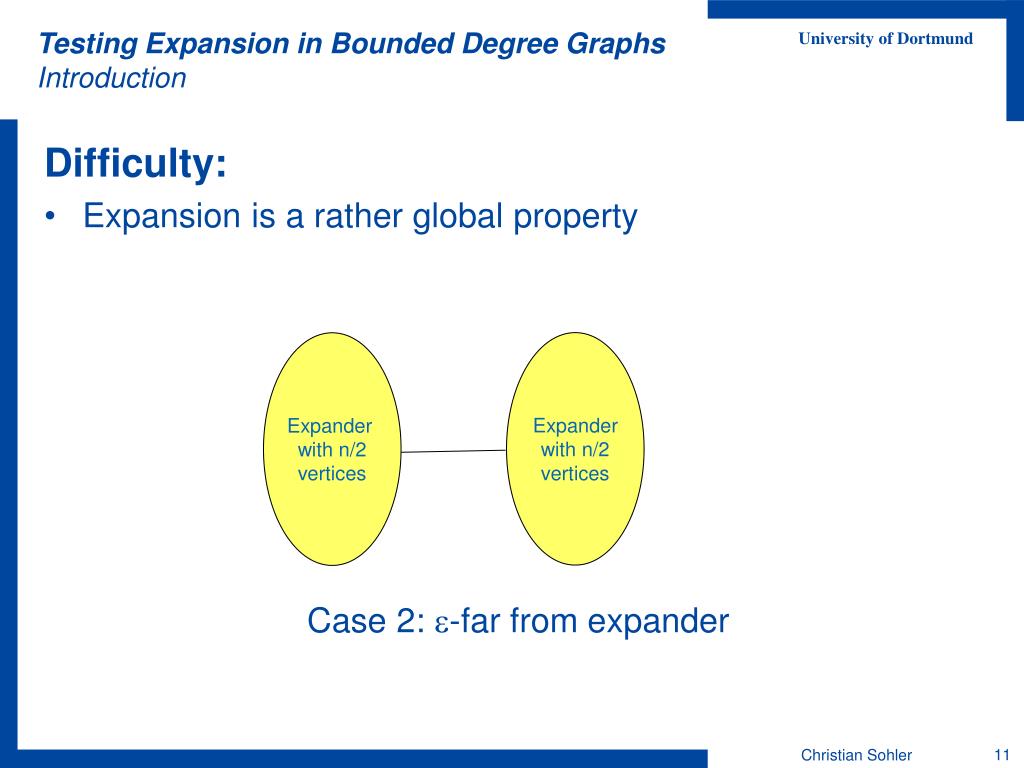 Testing Expansion in Bounded Degree Graphs
Introduction

University of Dortmund

Difficulty:

• Expansion is a rather global property

Expander with n/2 vertices

Expander with n/2 vertices

Case 2: $\varepsilon$-far from expander

Christian Sohler

11